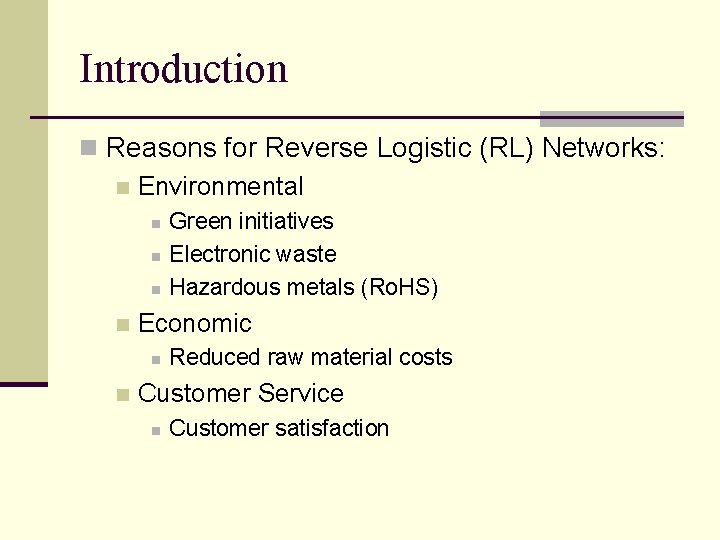 Introduction

Reasons for Reverse Logistic (RL) Networks:

Environmental

Green initiatives

Electronic waste

Hazardous metals (RoHS)

Economic

Reduced raw material costs

Customer Service

Customer satisfaction